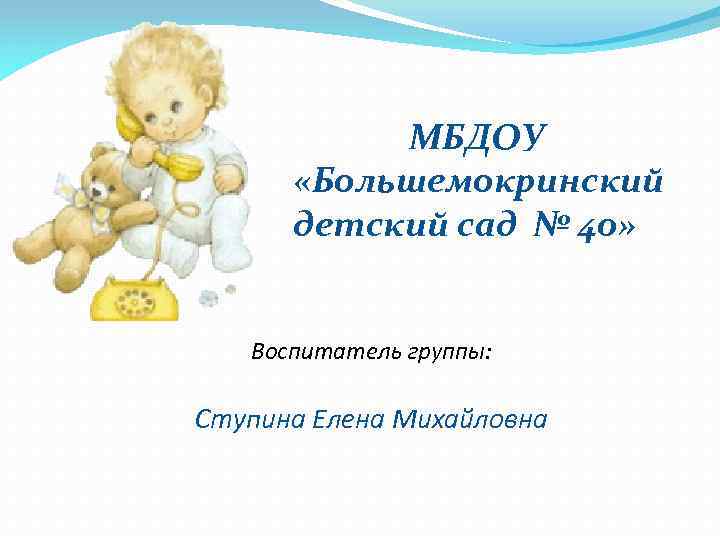 МБДОУ
«Большемокринский детский сад № 40»

Воспитатель группы:

Ступина Елена Михайловна